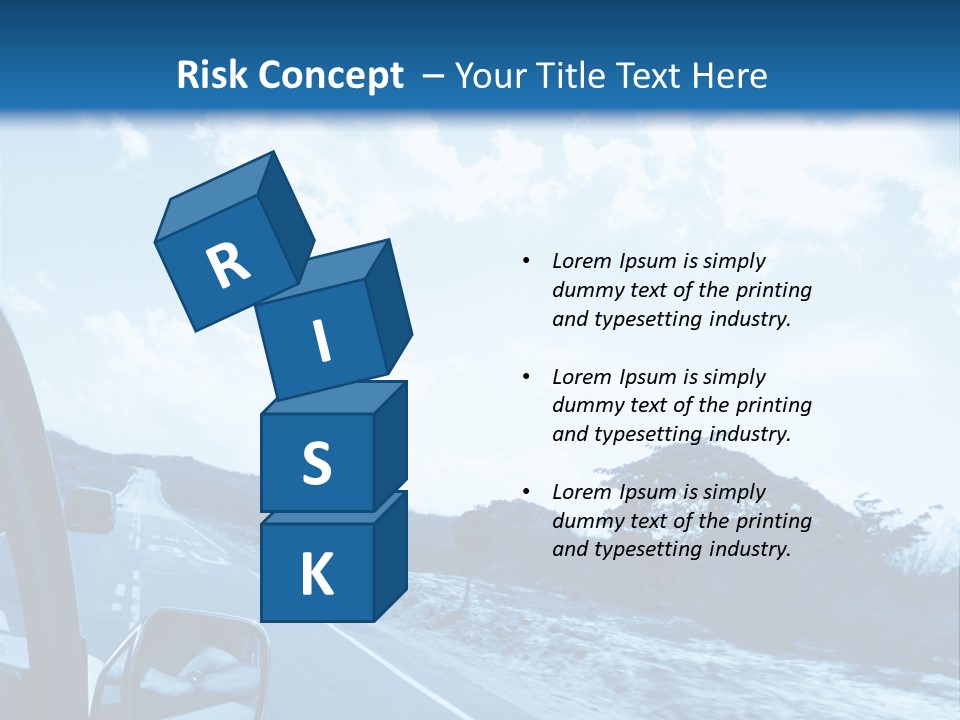 Risk Concept – Your Title Text Here

R
I
S
K

• Lorem Ipsum is simply dummy text of the printing and typesetting industry.

• Lorem Ipsum is simply dummy text of the printing and typesetting industry.

• Lorem Ipsum is simply dummy text of the printing and typesetting industry.